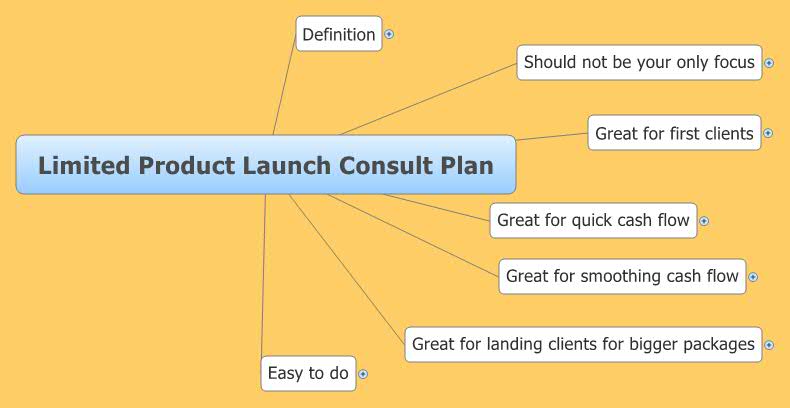 Limited Product Launch Consult Plan

Definition

Should not be your only focus

Great for first clients

Great for quick cash flow

Great for smoothing cash flow

Great for landing clients for bigger packages

Easy to do